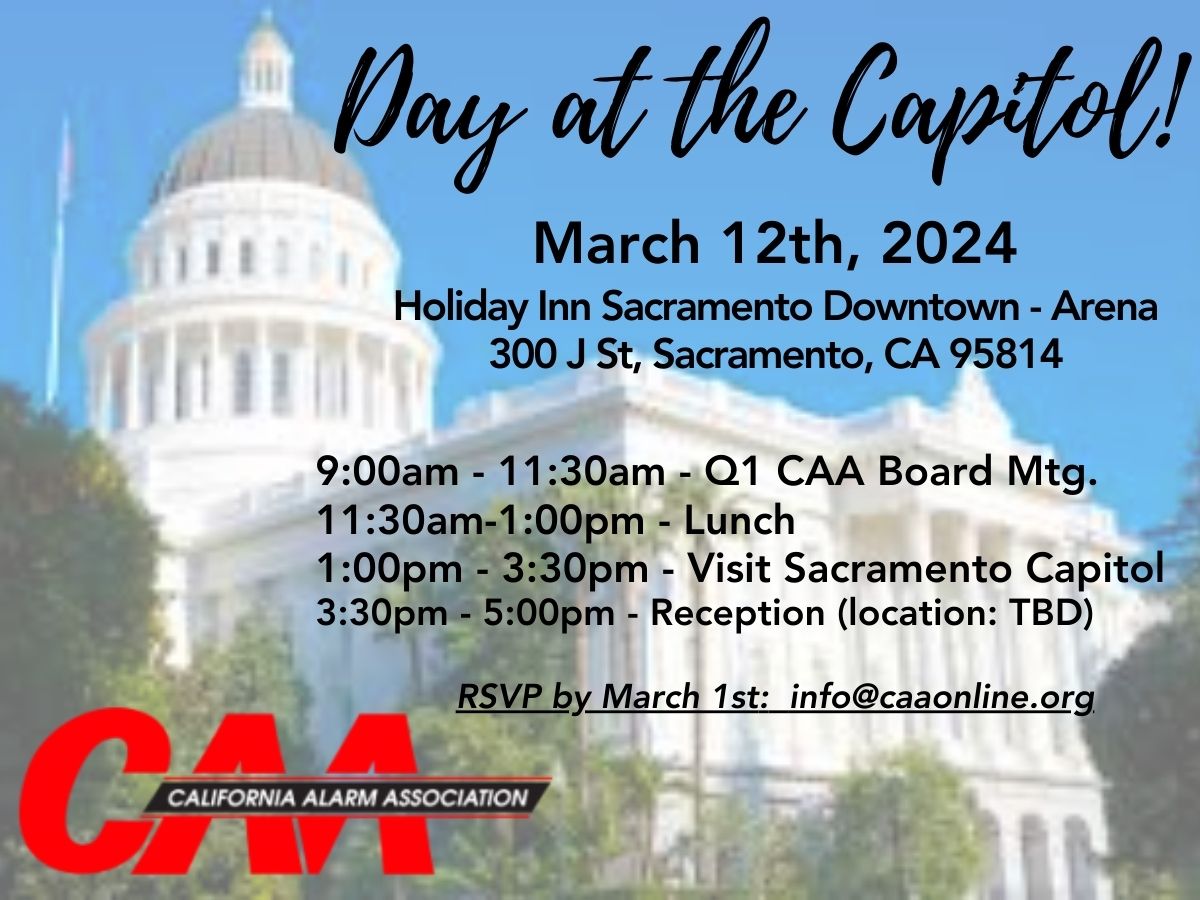 Day at the Capitol!

March 12th, 2024

Holiday Inn Sacramento Downtown - Arena
300 J St, Sacramento, CA 95814

9:00am - 11:30am - Q1 CAA Board Mtg.
11:30am-1:00pm - Lunch
1:00pm - 3:30pm - Visit Sacramento Capitol
3:30pm - 5:00pm - Reception (location: TBD)

RSVP by March 1st: info@caaonline.org

CAA
CALIFORNIA ALARM ASSOCIATION